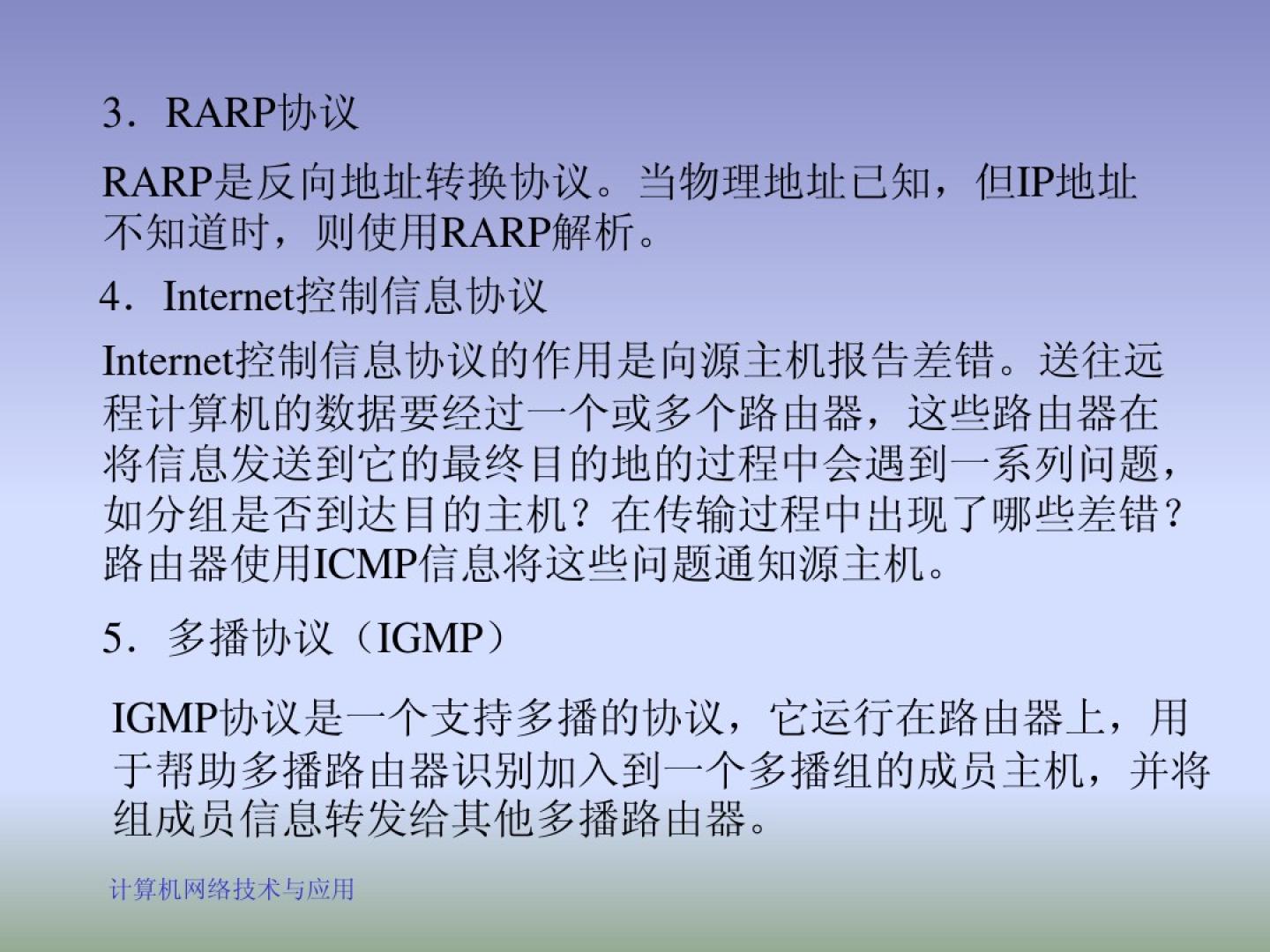 3．RARP协议

RARP是反向地址转换协议。当物理地址已知，但IP地址不知道时，则使用RARP解析。

4．Internet控制信息协议

Internet控制信息协议的作用是向源主机报告差错。送往远程计算机的数据要经过一个或多个路由器，这些路由器在将信息发送到它的最终目的地的过程中会遇到一系列问题，如分组是否到达目的主机？在传输过程中出现了哪些差错？路由器使用ICMP信息将这些问题通知源主机。

5．多播协议（IGMP）

IGMP协议是一个支持多播的协议，它运行在路由器上，用于帮助多播路由器识别加入到一个多播组的成员主机，并将组成员信息转发给其他多播路由器。

计算机网络技术与应用